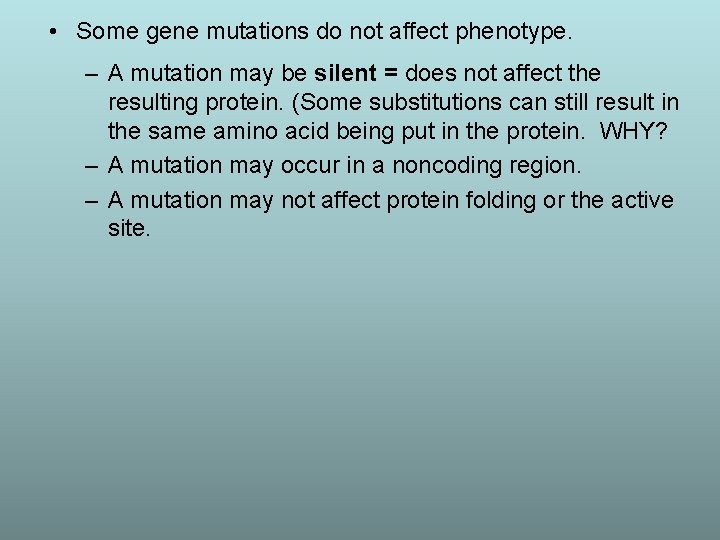 • Some gene mutations do not affect phenotype.

– A mutation may be silent = does not affect the resulting protein. (Some substitutions can still result in the same amino acid being put in the protein. WHY?

– A mutation may occur in a noncoding region.

– A mutation may not affect protein folding or the active site.